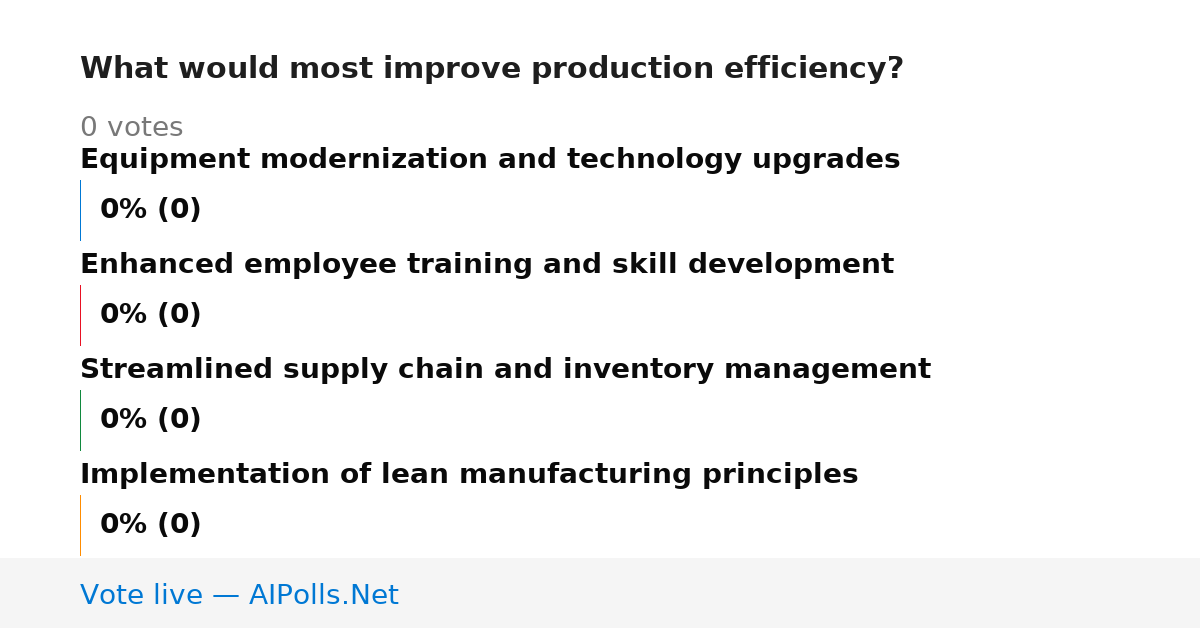 What would most improve production efficiency?

0 votes

Equipment modernization and technology upgrades

0% (0)

Enhanced employee training and skill development

0% (0)

Streamlined supply chain and inventory management

0% (0)

Implementation of lean manufacturing principles

0% (0)

Vote live — AIPolls.Net